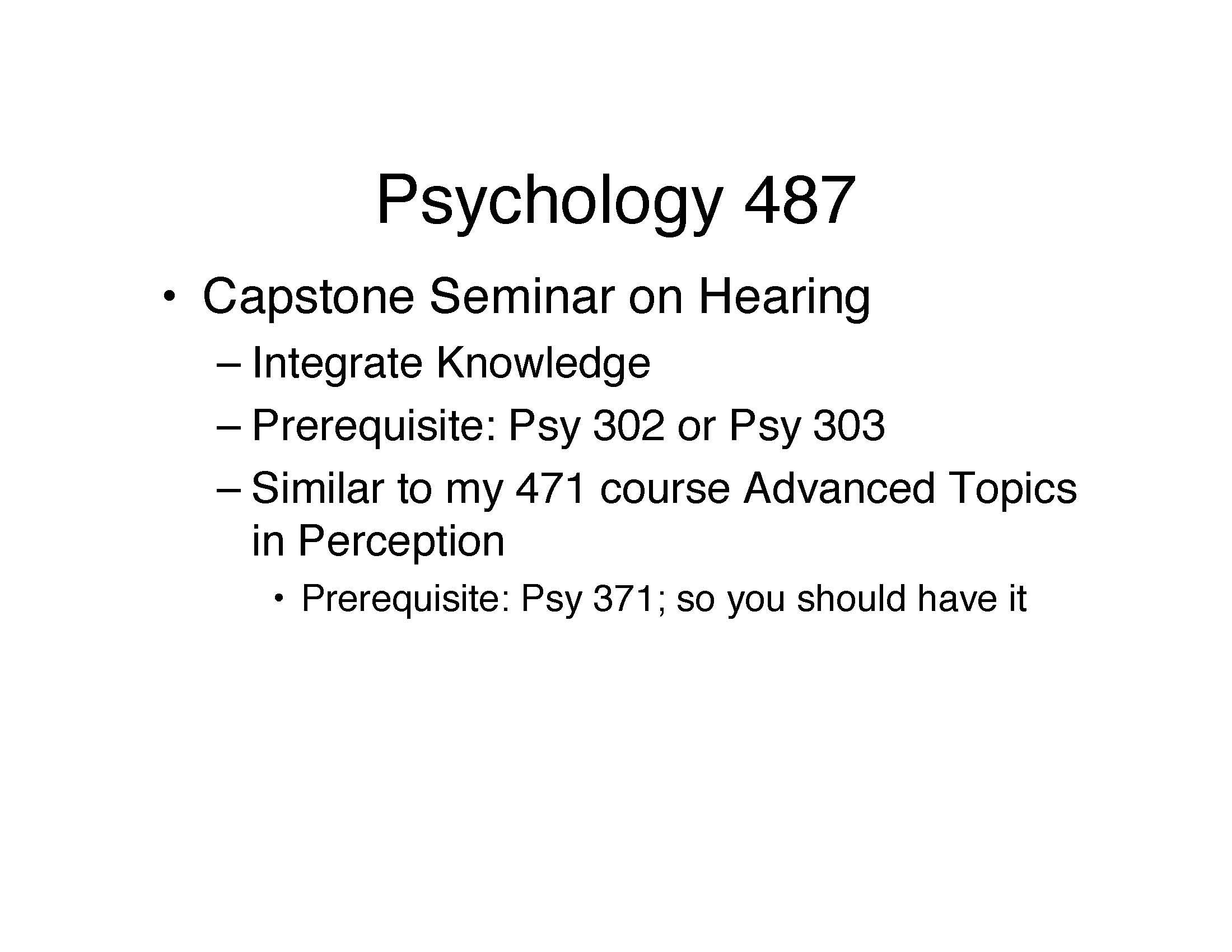 Psychology 487

• Capstone Seminar on Hearing
– Integrate Knowledge
– Prerequisite: Psy 302 or Psy 303
– Similar to my 471 course Advanced Topics in Perception
• Prerequisite: Psy 371; so you should have it